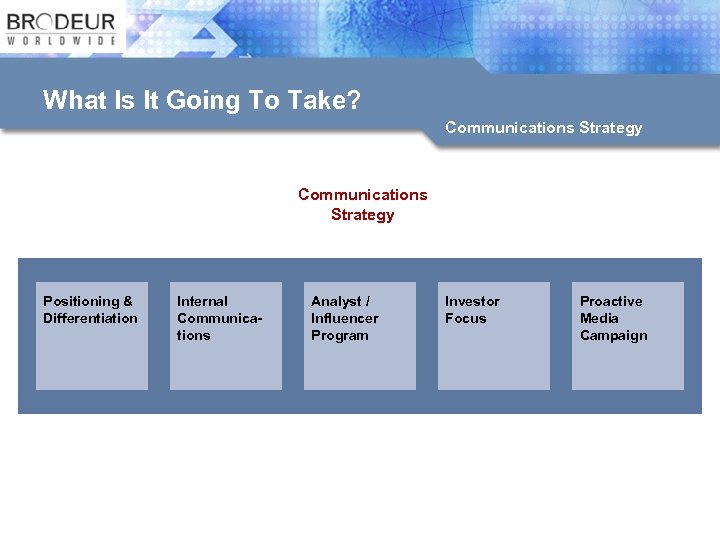 BRODEUR
WORLDWIDE

What Is It Going To Take?

Communications Strategy

Communications Strategy

Positioning & Differentiation

Internal Communications

Analyst / Influencer Program

Investor Focus

Proactive Media Campaign